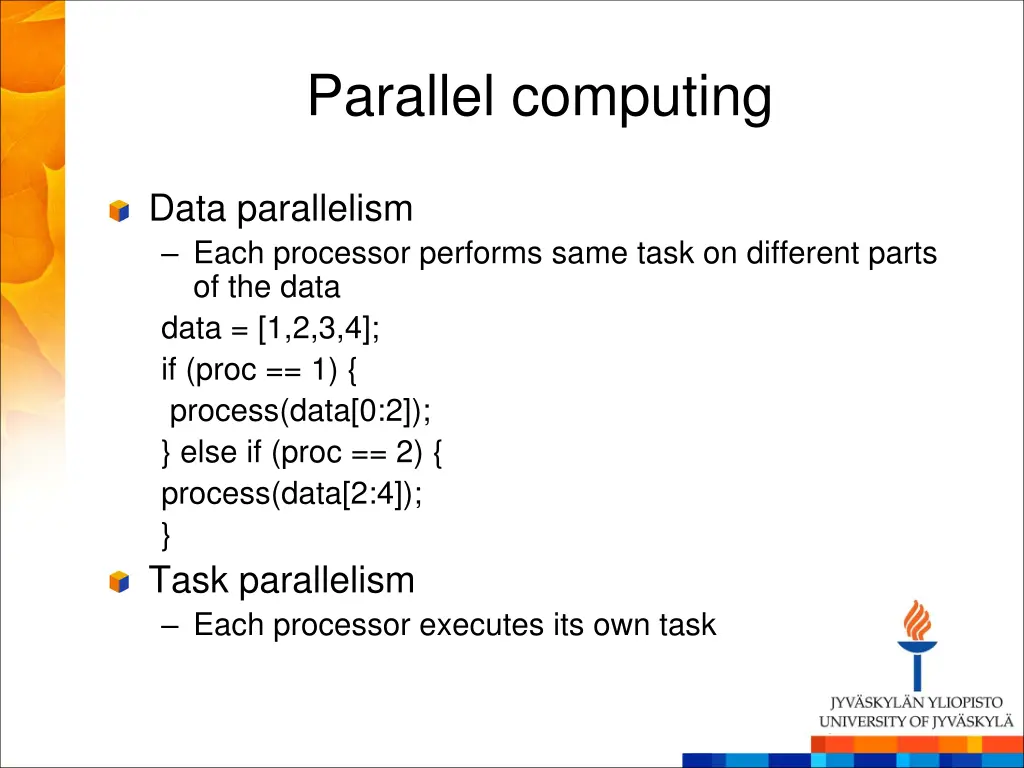 Parallel computing

Data parallelism
– Each processor performs same task on different parts of the data
data = [1,2,3,4];
if (proc == 1) {
process(data[0:2]);
} else if (proc == 2) {
process(data[2:4]);
}

Task parallelism
– Each processor executes its own task

JYVÄSKYLÄN YLIOPISTO
UNIVERSITY OF JYVÄSKYLÄ